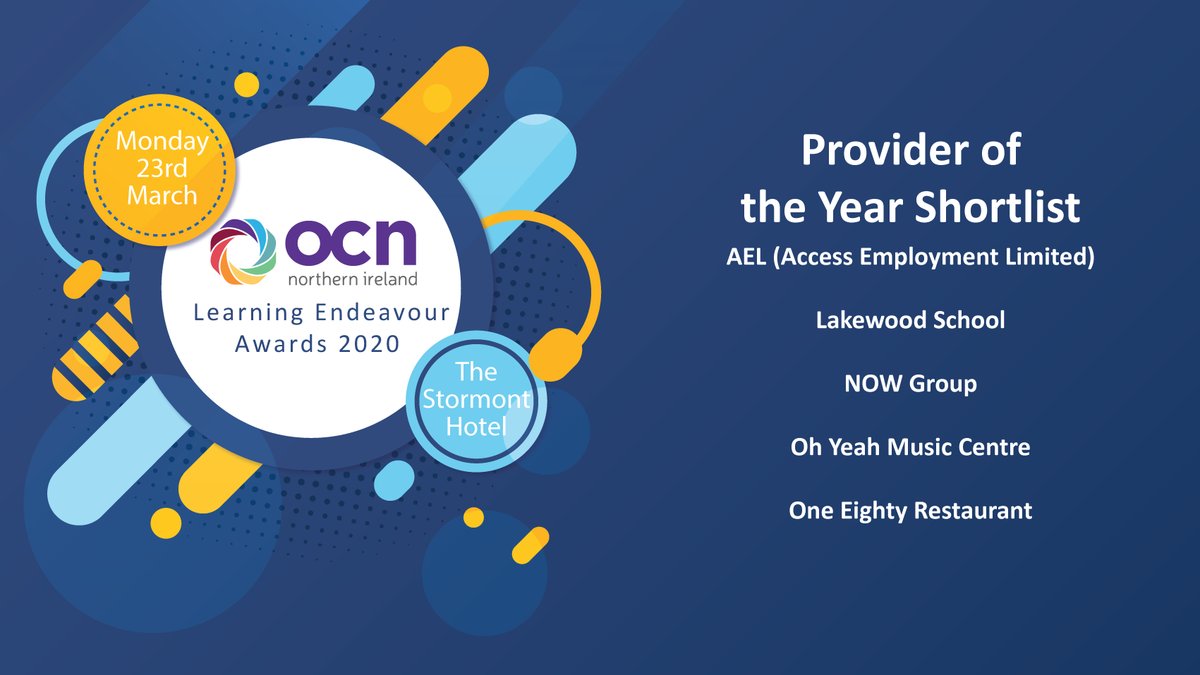 Monday 23rd March

ocn
northern ireland

Learning Endeavour Awards 2020

The Stormont Hotel

Provider of the Year Shortlist

AEL (Access Employment Limited)

Lakewood School

NOW Group

Oh Yeah Music Centre

One Eighty Restaurant